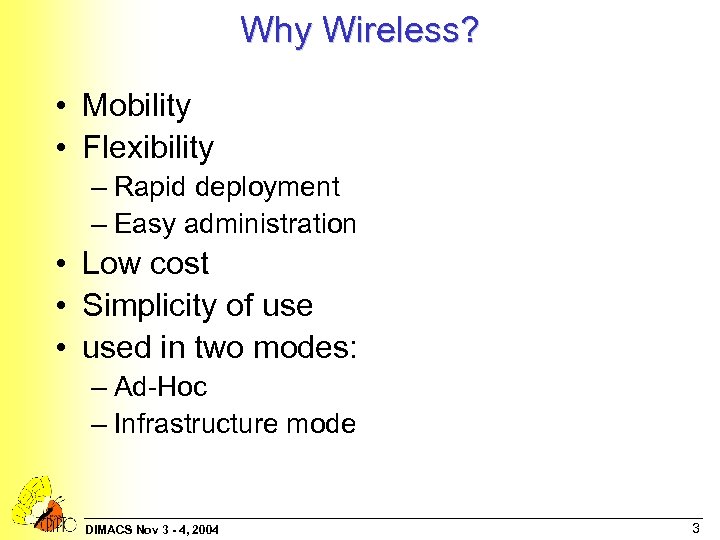 Why Wireless?

• Mobility
• Flexibility
– Rapid deployment
– Easy administration
• Low cost
• Simplicity of use
• used in two modes:
– Ad-Hoc
– Infrastructure mode

DIMACS Nov 3 - 4, 2004

3